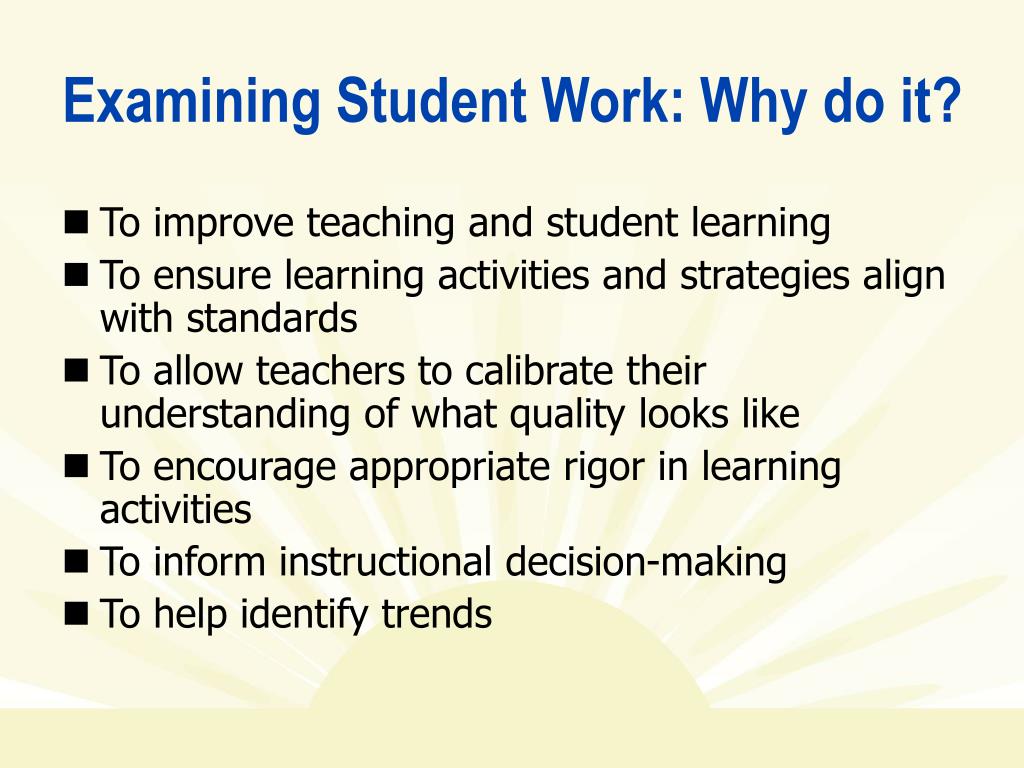 Examining Student Work: Why do it?

■ To improve teaching and student learning
■ To ensure learning activities and strategies align with standards
■ To allow teachers to calibrate their understanding of what quality looks like
■ To encourage appropriate rigor in learning activities
■ To inform instructional decision-making
■ To help identify trends